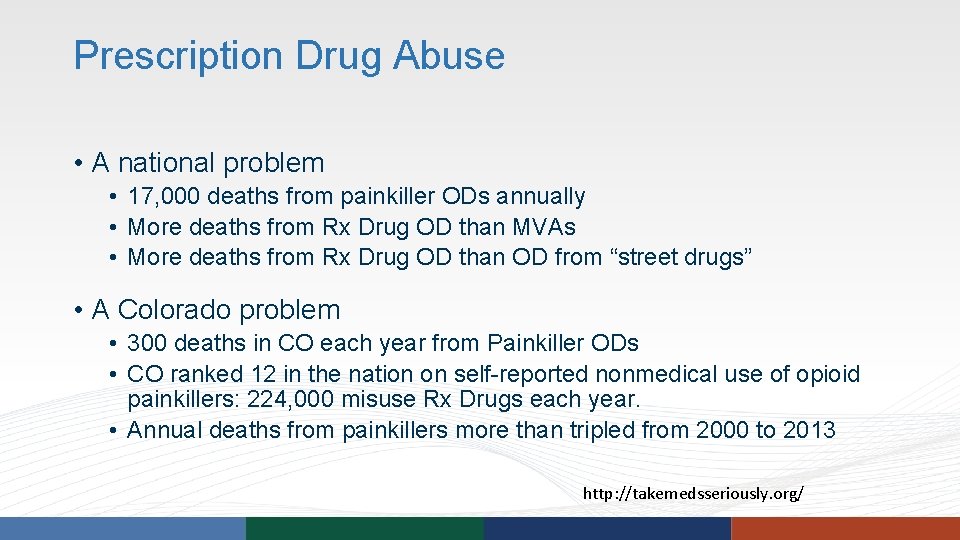 Prescription Drug Abuse

• A national problem
  • 17,000 deaths from painkiller ODs annually
  • More deaths from Rx Drug OD than MVAs
  • More deaths from Rx Drug OD than OD from “street drugs”

• A Colorado problem
  • 300 deaths in CO each year from Painkiller ODs
  • CO ranked 12 in the nation on self-reported nonmedical use of opioid painkillers: 224,000 misuse Rx Drugs each year.
  • Annual deaths from painkillers more than tripled from 2000 to 2013

http://takemedsseriously.org/